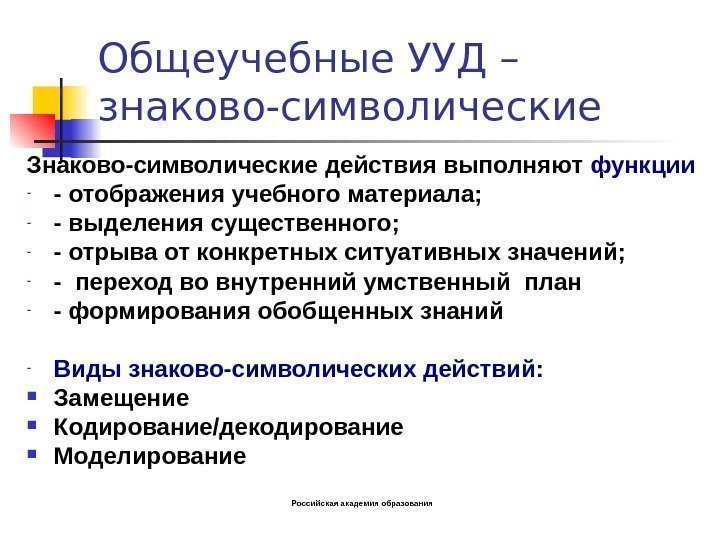 Общеучебные УУД – знаково-символические

Знаково-символические действия выполняют функции
- - отображения учебного материала;
- - выделения существенного;
- - отрыва от конкретных ситуативных значений;
- - переход во внутренний умственный план
- - формирования обобщенных знаний

- Виды знаково-символических действий:
- Замещение
- Кодирование/декодирование
- Моделирование

Российская академия образования